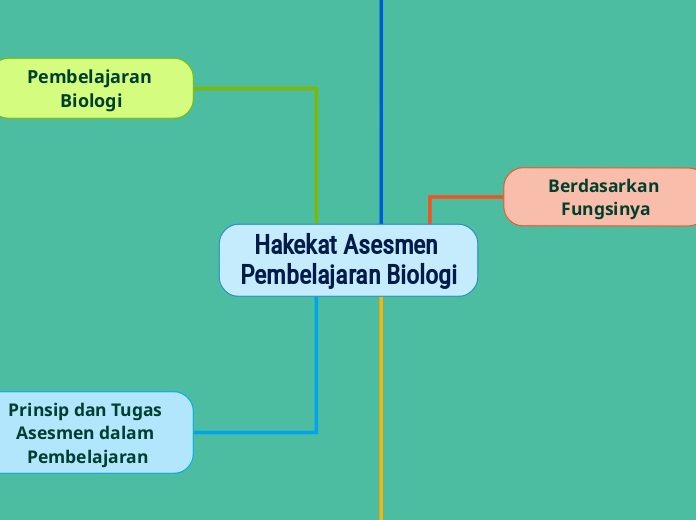 Pembelajaran Biologi

Berdasarkan Fungsinya

Hakekat Asesmen Pembelajaran Biologi

Prinsip dan Tugas Asesmen dalam Pembelajaran